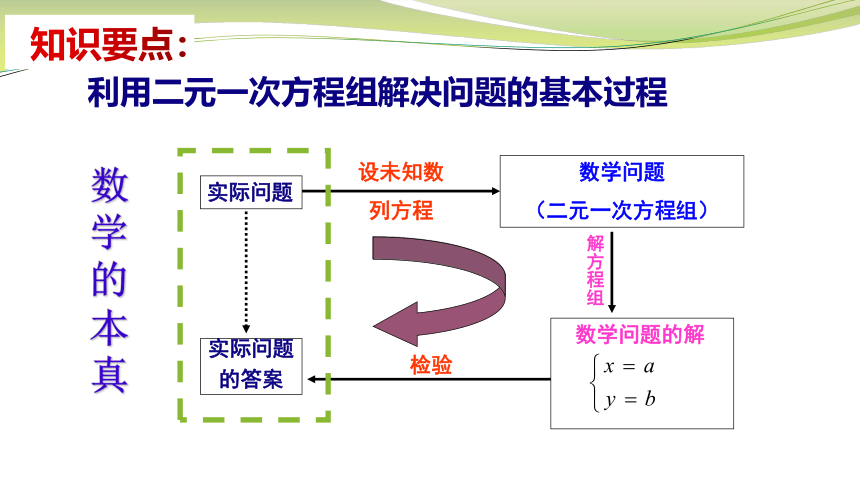 知识要点：

利用二元一次方程组解决问题的基本过程

数学的本真

实际问题

设未知数

列方程

数学问题

（二元一次方程组）

解方程组

数学问题的解

$\begin{cases} x = a \\ y = b \end{cases}$

检验

实际问题的答案